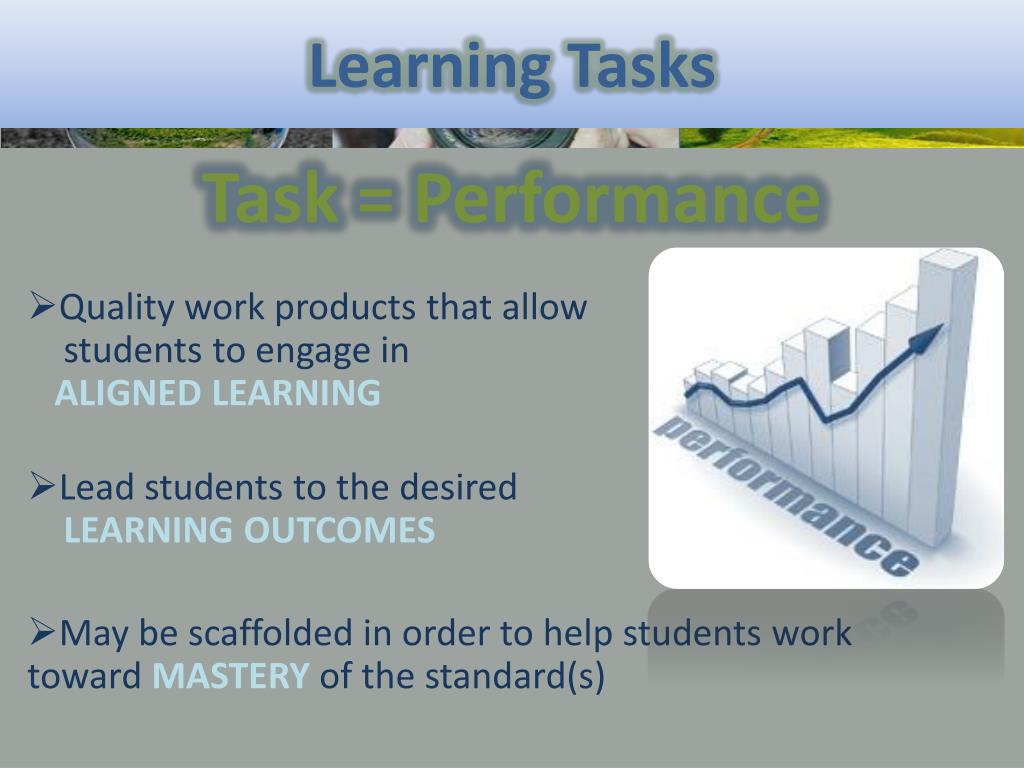 Learning Tasks

Task = Performance

➢Quality work products that allow students to engage in ALIGNED LEARNING

➢Lead students to the desired LEARNING OUTCOMES

➢May be scaffolded in order to help students work toward MASTERY of the standard(s)

performance